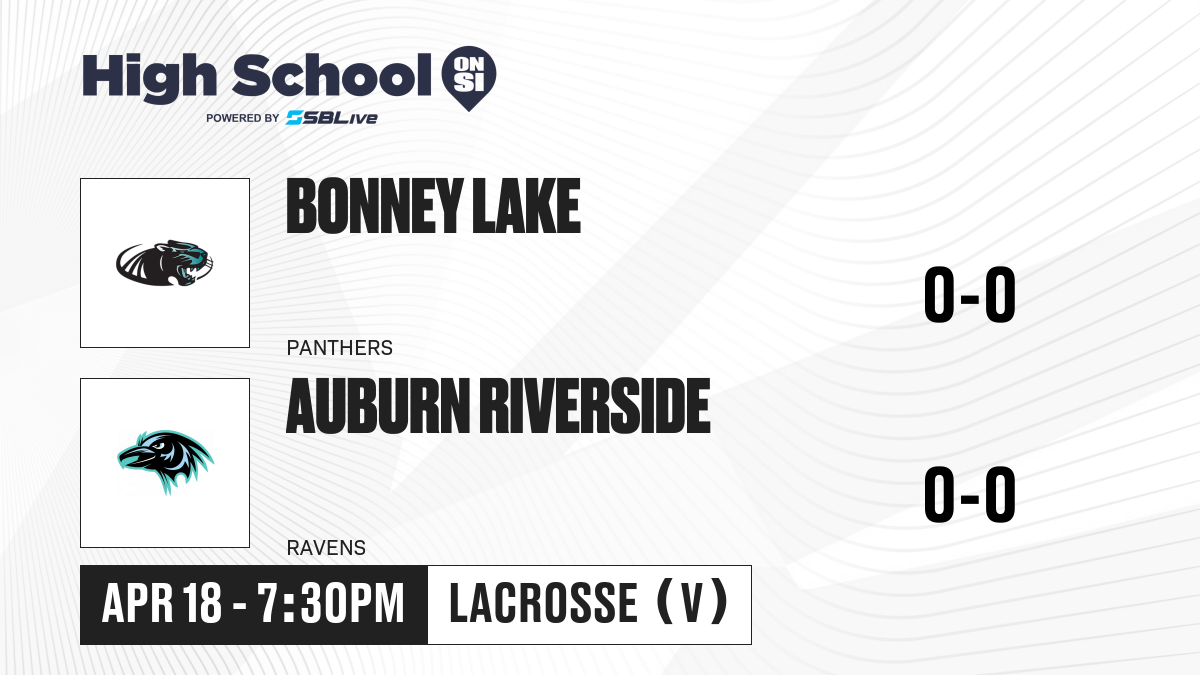 High School ON SI
POWERED BY SBLive

BONNEY LAKE
PANTHERS
0-0

AUBURN RIVERSIDE
RAVENS
0-0

APR 18 - 7:30PM
LACROSSE (V)